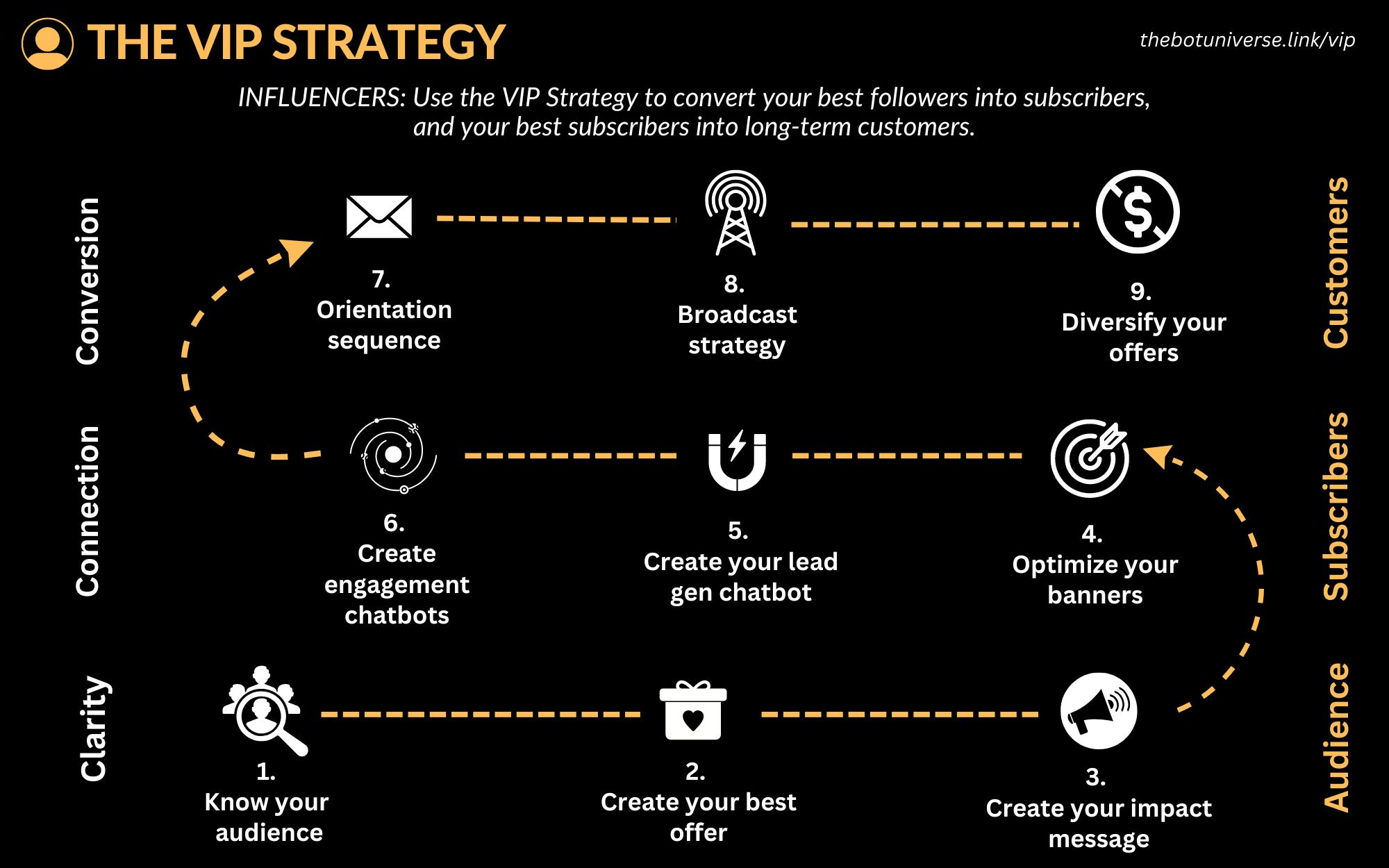 THE VIP STRATEGY

thebotuniverse.link/vip

INFLUENCERS: Use the VIP Strategy to convert your best followers into subscribers, and your best subscribers into long-term customers.

Conversion

7. Orientation sequence

8. Broadcast strategy

9. Diversify your offers

Customers

Connection

6. Create engagement chatbots

5. Create your lead gen chatbot

4. Optimize your banners

Subscribers

Clarity

1. Know your audience

2. Create your best offer

3. Create your impact message

Audience